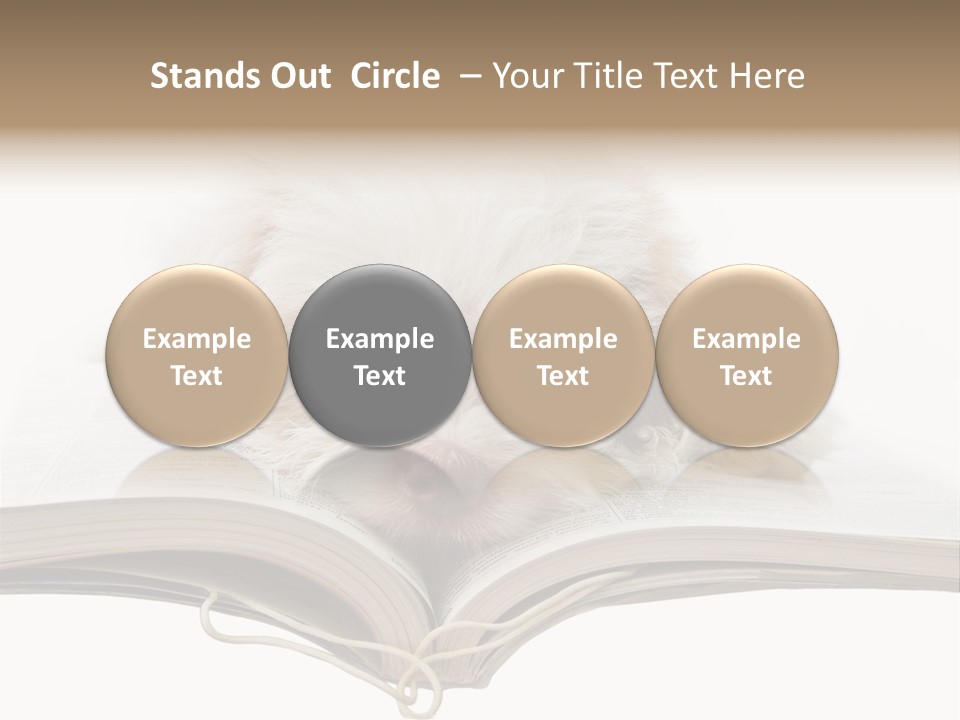 Stands Out  Circle  – Your Title Text Here

Example Text

Example Text

Example Text

Example Text